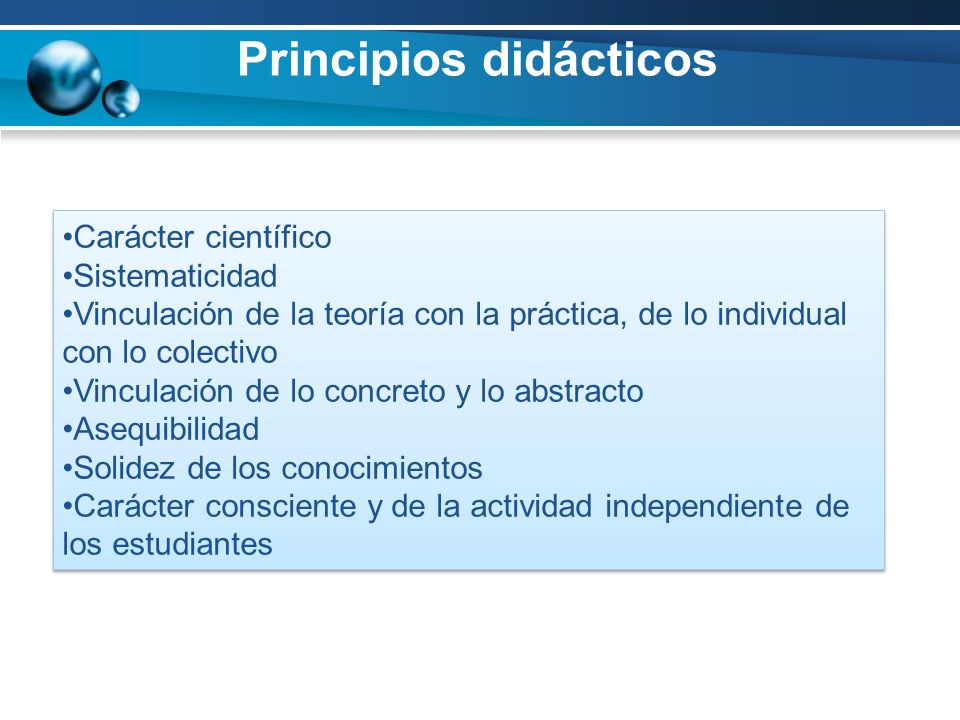 Principios didácticos

•Carácter científico
•Sistematicidad
•Vinculación de la teoría con la práctica, de lo individual con lo colectivo
•Vinculación de lo concreto y lo abstracto
•Asequibilidad
•Solidez de los conocimientos
•Carácter consciente y de la actividad independiente de los estudiantes